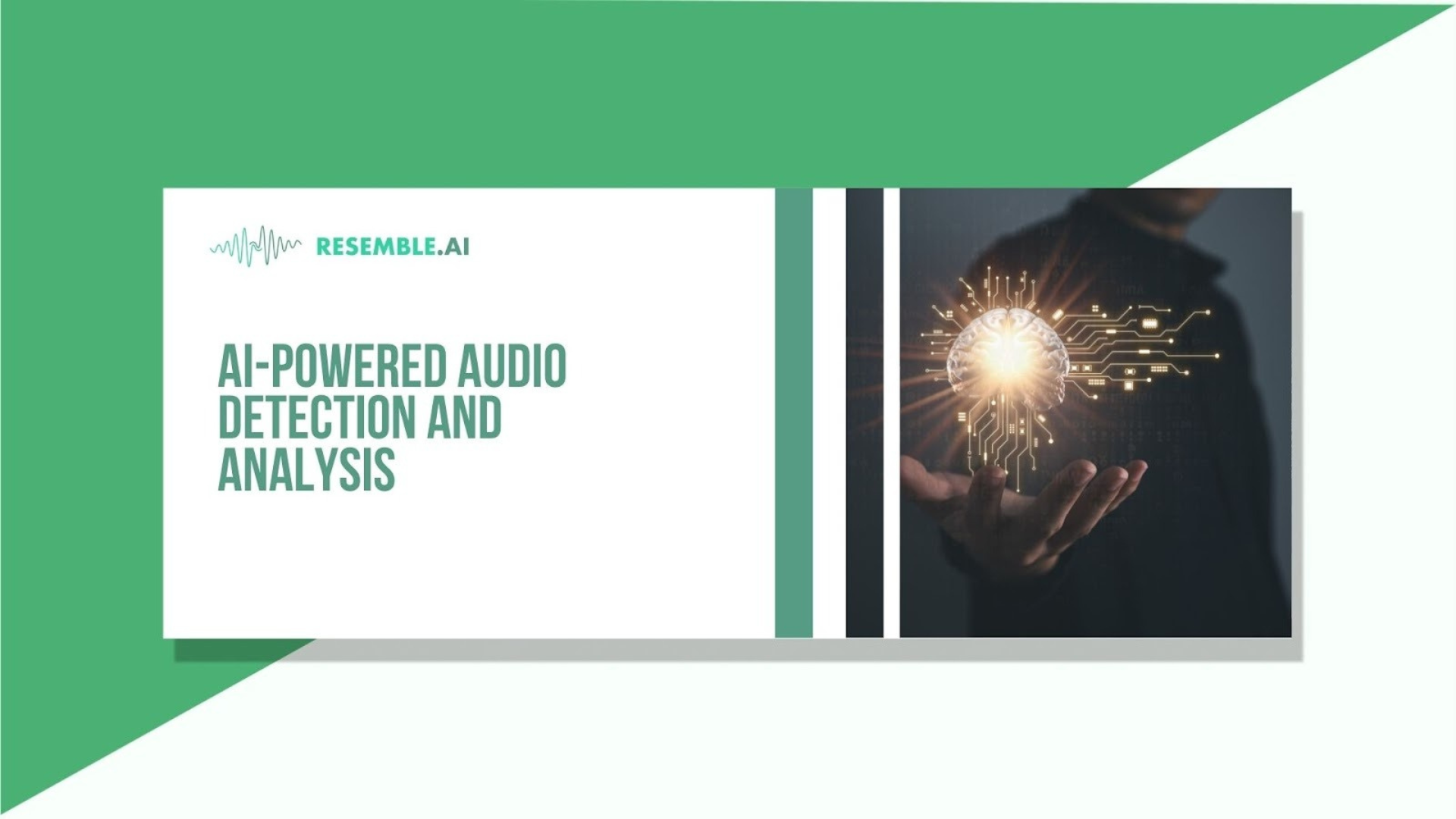 RESEMBLE.AI

AI-POWERED AUDIO DETECTION AND ANALYSIS